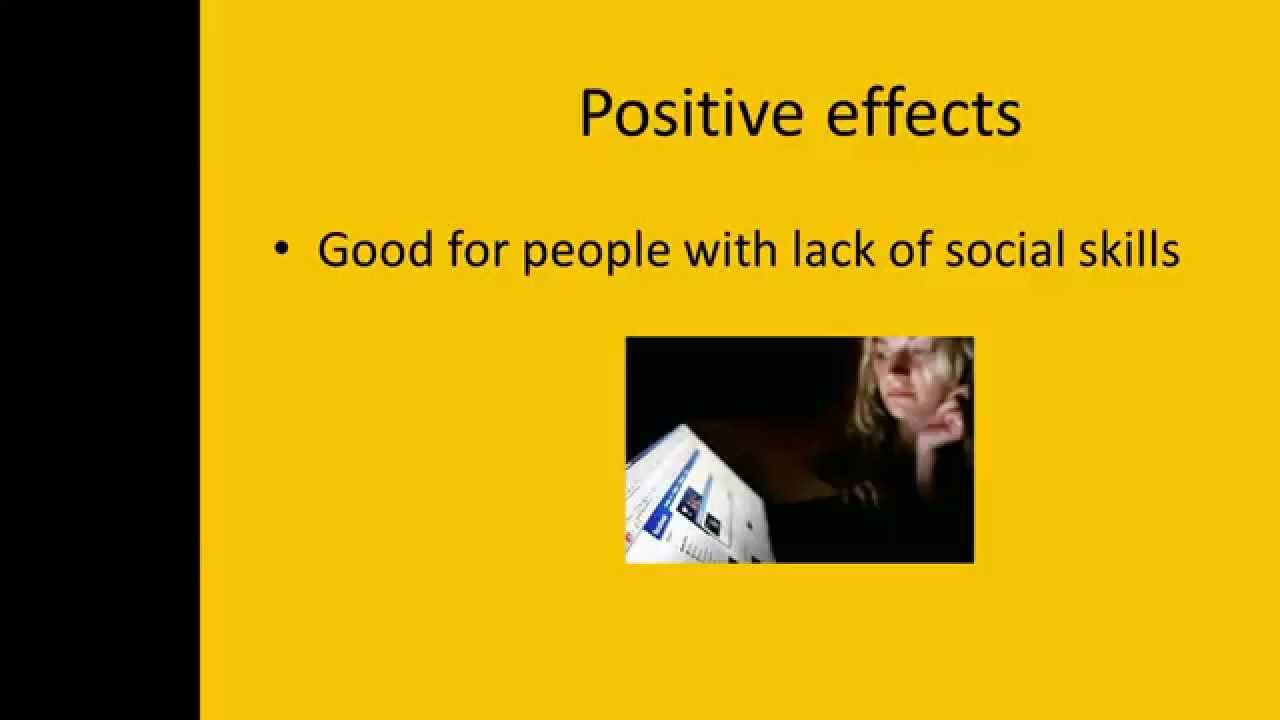 Positive effects

• Good for people with lack of social skills